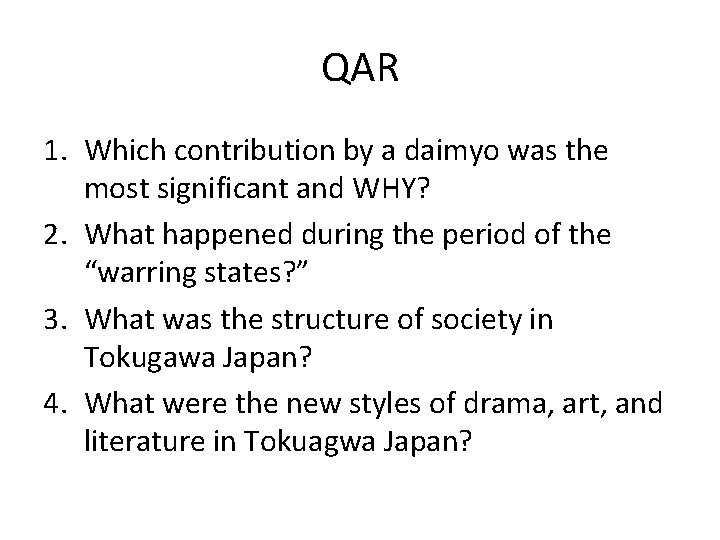 QAR

1. Which contribution by a daimyo was the most significant and WHY?
2. What happened during the period of the “warring states?”
3. What was the structure of society in Tokugawa Japan?
4. What were the new styles of drama, art, and literature in Tokuagwa Japan?